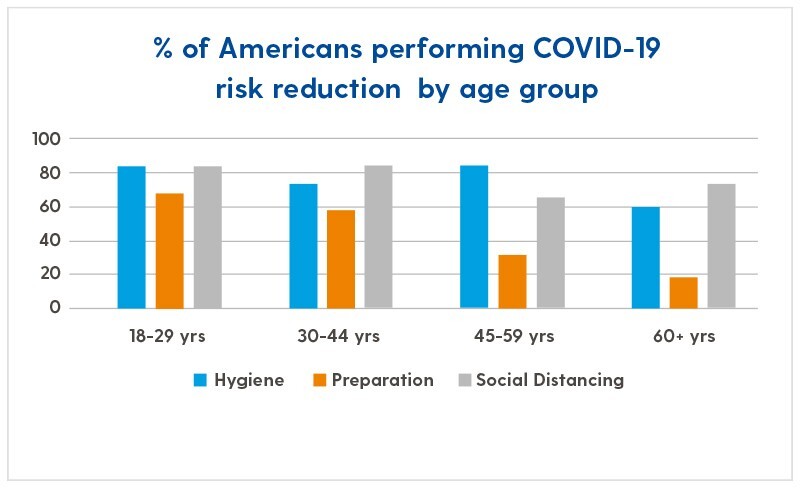 % of Americans performing COVID-19 risk reduction by age group

100
80
60
40
20
0

18-29 yrs
30-44 yrs
45-59 yrs
60+ yrs

Hygiene
Preparation
Social Distancing